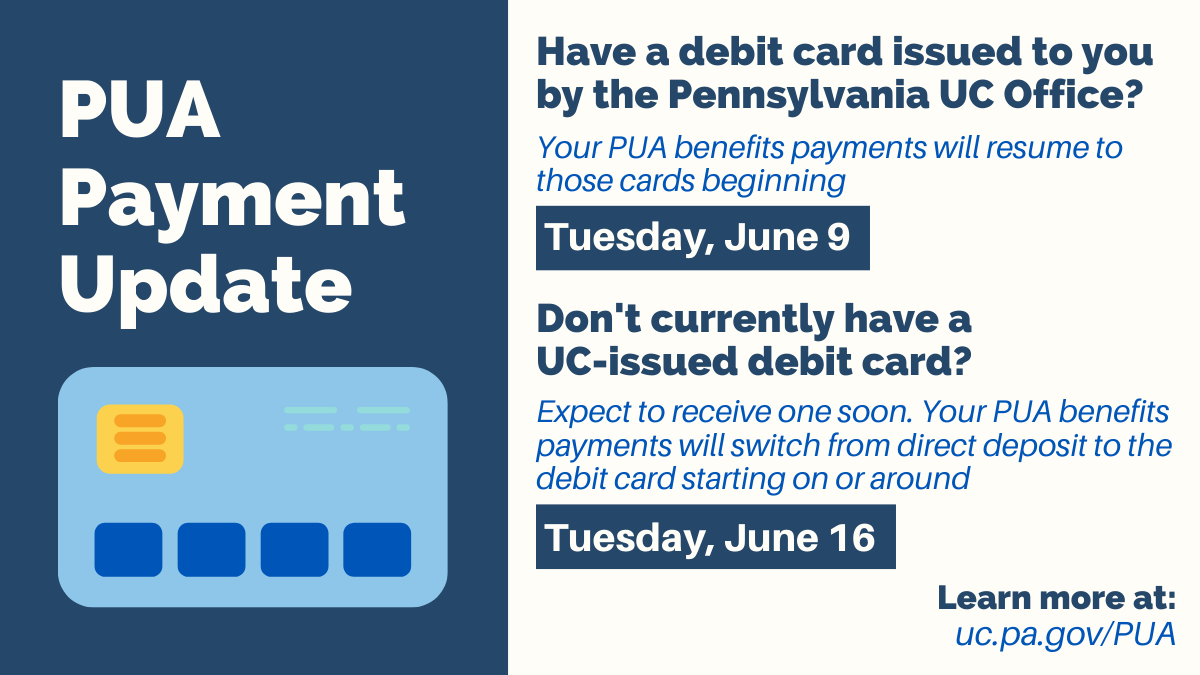 PUA Payment Update

Have a debit card issued to you by the Pennsylvania UC Office?

Your PUA benefits payments will resume to those cards beginning

Tuesday, June 9

Don't currently have a UC-issued debit card?

Expect to receive one soon. Your PUA benefits payments will switch from direct deposit to the debit card starting on or around

Tuesday, June 16

Learn more at:
uc.pa.gov/PUA